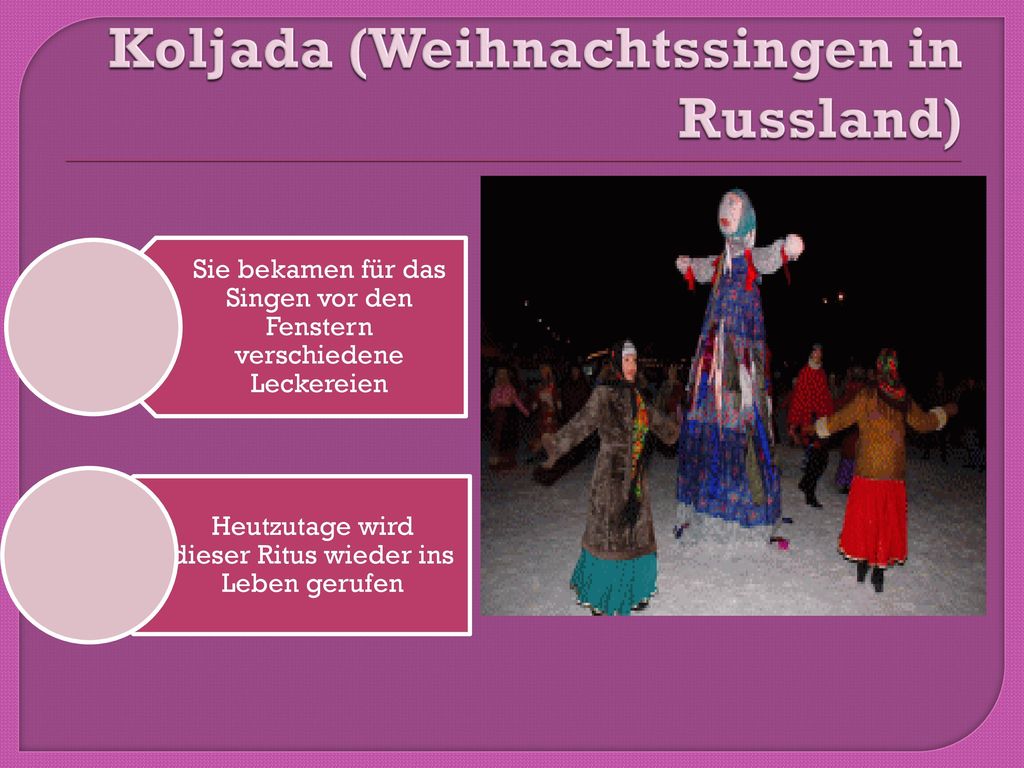 Koljada (Weihnachtssingen in Russland)

Sie bekamen für das Singen vor den Fenstern verschiedene Leckereien

Heutzutage wird dieser Ritus wieder ins Leben gerufen